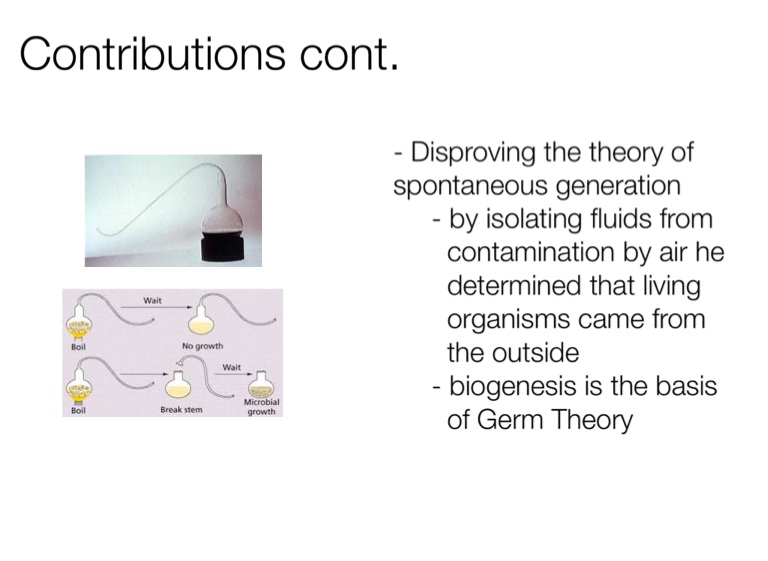 Contributions cont.

Wait

Boil

No growth

Wait

Boil

Break stem

Microbial growth

- Disproving the theory of spontaneous generation
- by isolating fluids from contamination by air he determined that living organisms came from the outside
- biogenesis is the basis of Germ Theory